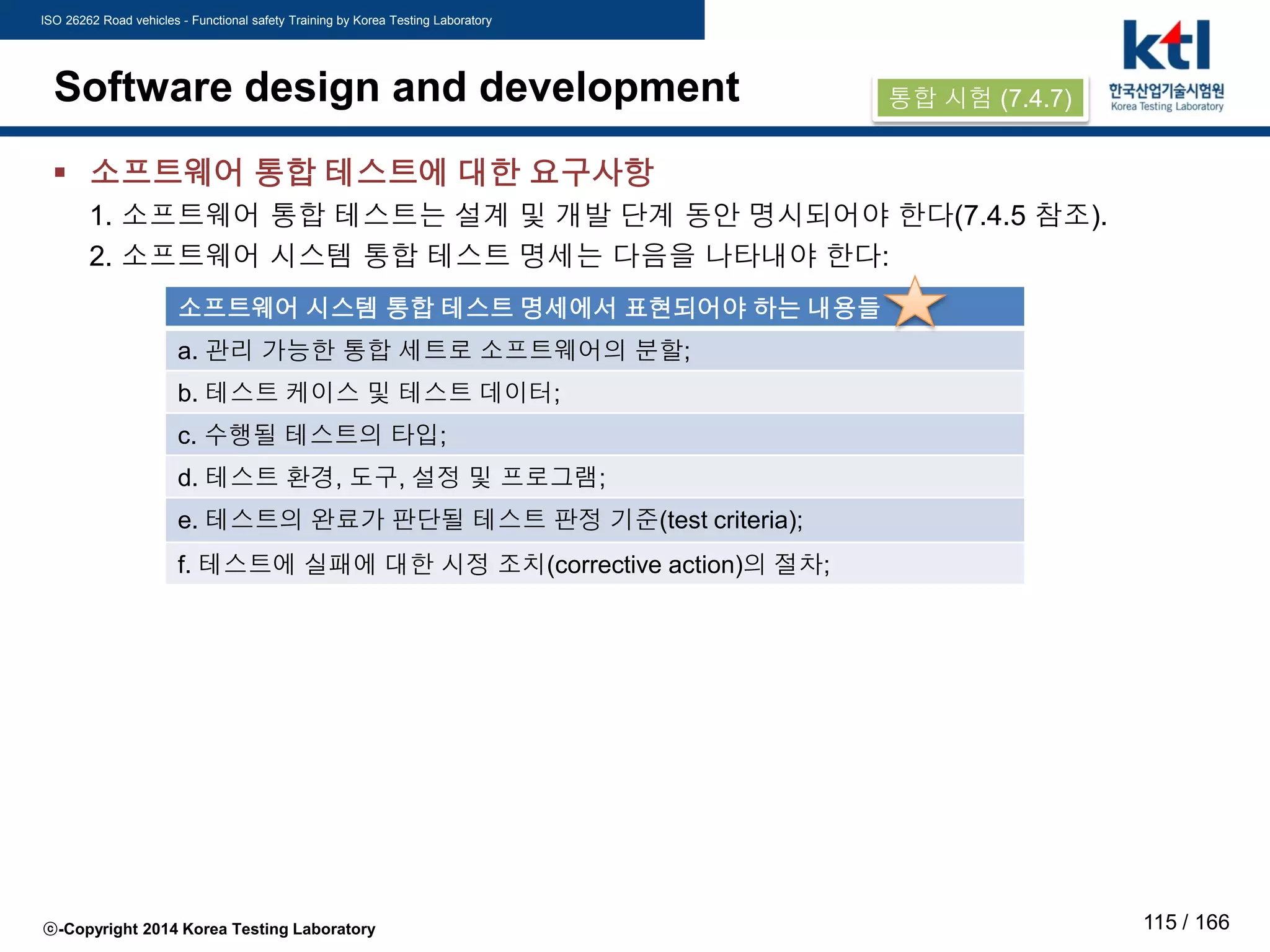 ISO 26262 Road vehicles - Functional safety Training by Korea Testing Laboratory

ktl
한국산업기술시험원
Korea Testing Laboratory

Software design and development

통합 시험 (7.4.7)

▪ 소프트웨어 통합 테스트에 대한 요구사항

1. 소프트웨어 통합 테스트는 설계 및 개발 단계 동안 명시되어야 한다(7.4.5 참조).

2. 소프트웨어 시스템 통합 테스트 명세는 다음을 나타내야 한다:

| 소프트웨어 시스템 통합 테스트 명세에서 표현되어야 하는 내용들 |
|---|
| a. 관리 가능한 통합 세트로 소프트웨어의 분할; |
| b. 테스트 케이스 및 테스트 데이터; |
| c. 수행될 테스트의 타입; |
| d. 테스트 환경, 도구, 설정 및 프로그램; |
| e. 테스트의 완료가 판단될 테스트 판정 기준(test criteria); |
| f. 테스트에 실패에 대한 시정 조치(corrective action)의 절차; |

ⓒ-Copyright 2014 Korea Testing Laboratory

115 / 166